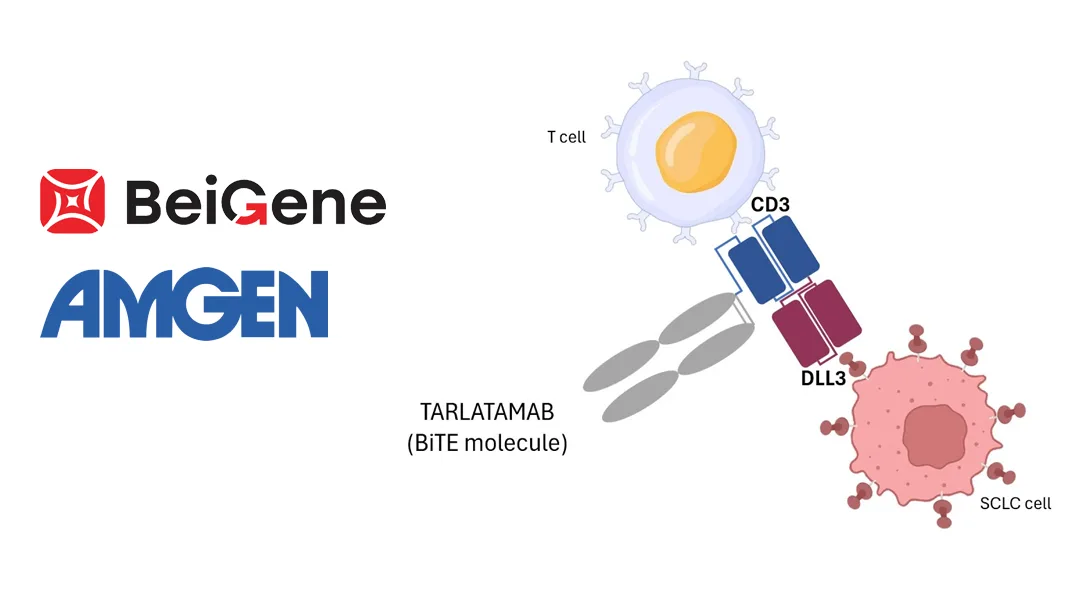 BeiGene

AMGEN

T cell

CD3

DLL3

TARLATAMAB
(BiTE molecule)

SCLC cell